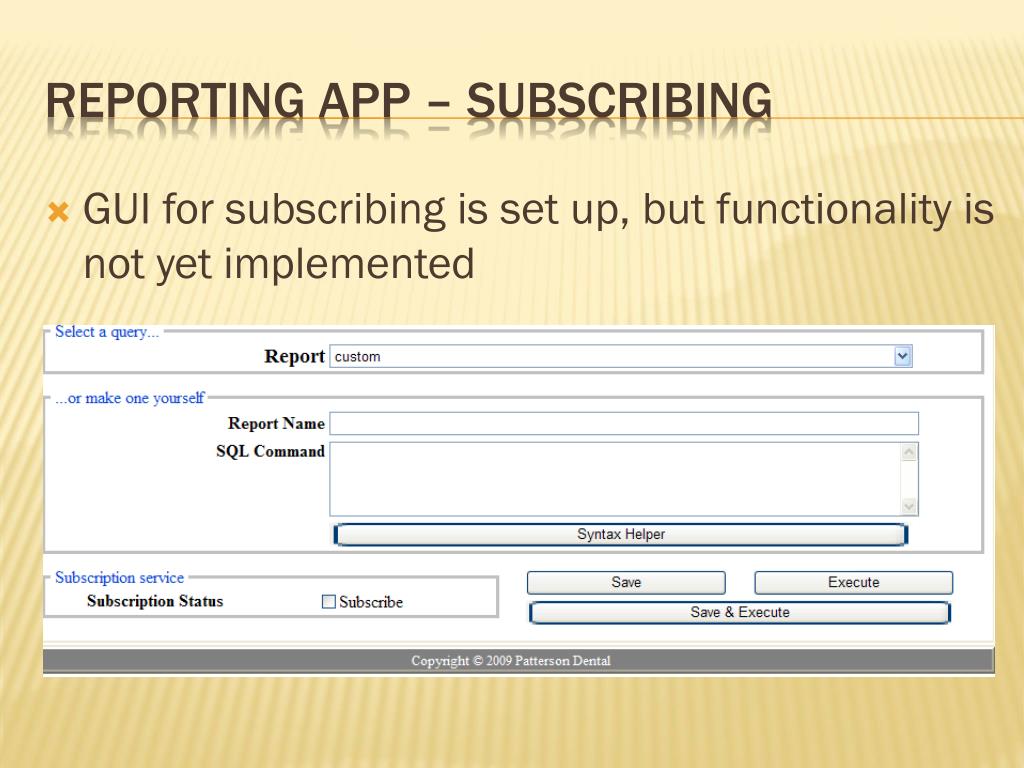 REPORTING APP – SUBSCRIBING

GUI for subscribing is set up, but functionality is not yet implemented

Select a query...

Report custom

...or make one yourself

Report Name

SQL Command

Syntax Helper

Subscription service

Subscription Status

Subscribe

Save

Execute

Save & Execute

Copyright © 2009 Patterson Dental